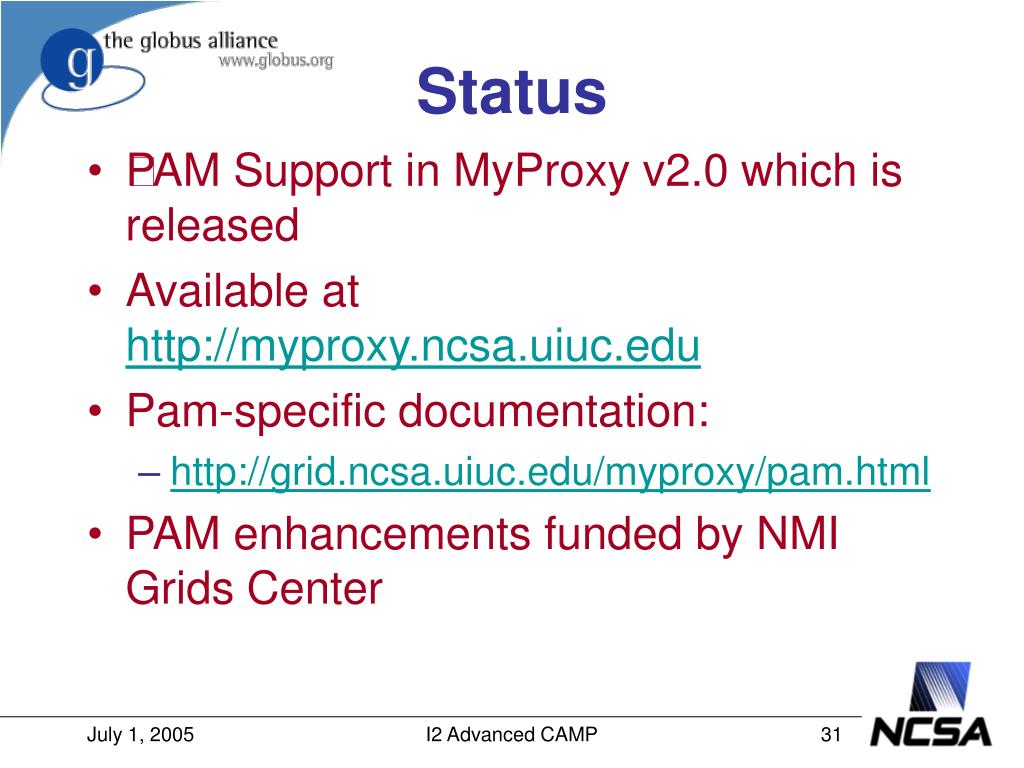 the globus alliance
www.globus.org

Status

• PAM Support in MyProxy v2.0 which is released
• Available at http://myproxy.ncsa.uiuc.edu
• Pam-specific documentation:
– http://grid.ncsa.uiuc.edu/myproxy/pam.html
• PAM enhancements funded by NMI Grids Center

July 1, 2005
I2 Advanced CAMP
31
NCSA